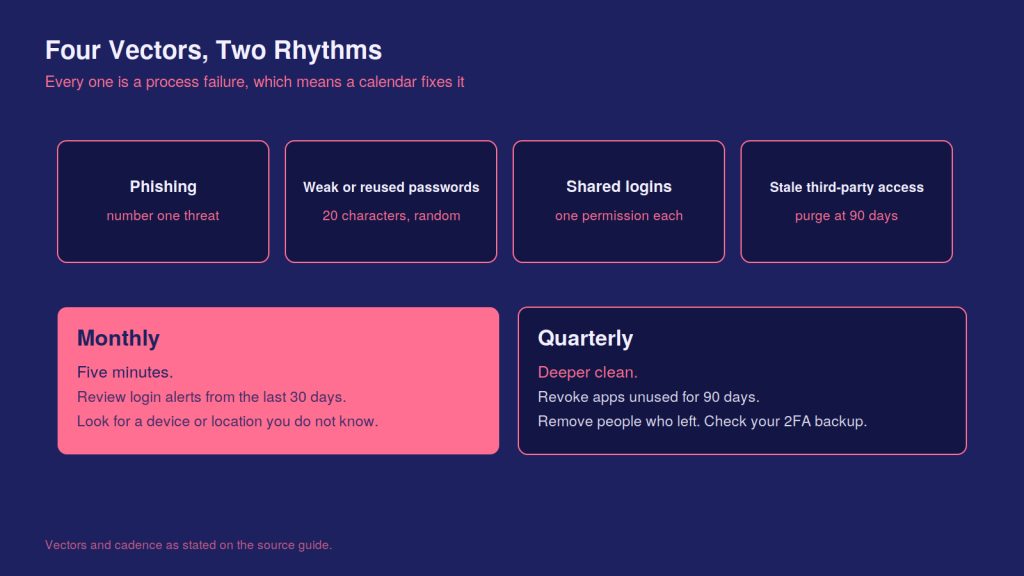 Four Vectors, Two Rhythms

Every one is a process failure, which means a calendar fixes it

Phishing
number one threat

Weak or reused passwords
20 characters, random

Shared logins
one permission each

Stale third-party access
purge at 90 days

Monthly
Five minutes.
Review login alerts from the last 30 days.
Look for a device or location you do not know.

Quarterly
Deeper clean.
Revoke apps unused for 90 days.
Remove people who left. Check your 2FA backup.

Vectors and cadence as stated on the source guide.